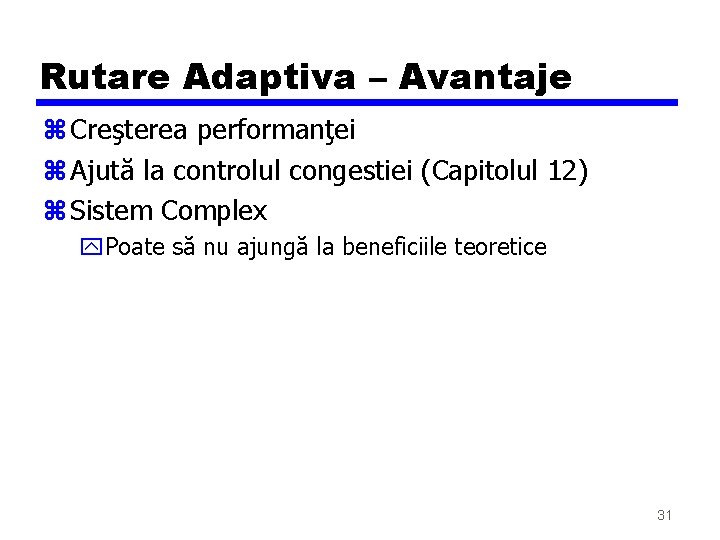 Rutare Adaptiva – Avantaje

Creşterea performanţei

Ajută la controlul congestiei (Capitolul 12)

Sistem Complex

Poate să nu ajungă la beneficiile teoretice

31